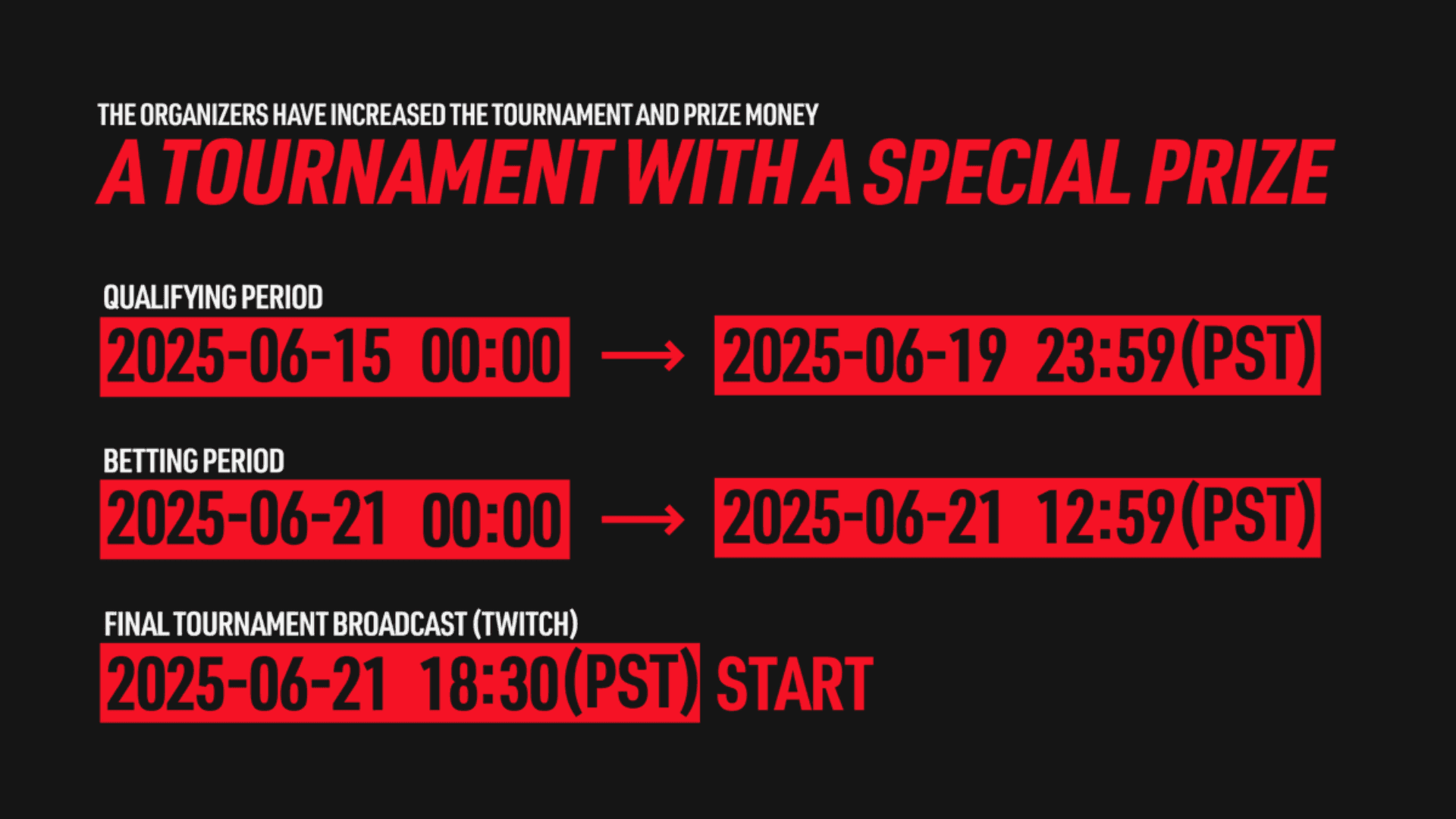 THE ORGANIZERS HAVE INCREASED THE TOURNAMENT AND PRIZE MONEY

A TOURNAMENT WITH A SPECIAL PRIZE

QUALIFYING PERIOD

2025-06-15 00:00 → 2025-06-19 23:59(PST)

BETTING PERIOD

2025-06-21 00:00 → 2025-06-21 12:59(PST)

FINAL TOURNAMENT BROADCAST (TWITCH)

2025-06-21 18:30(PST) START